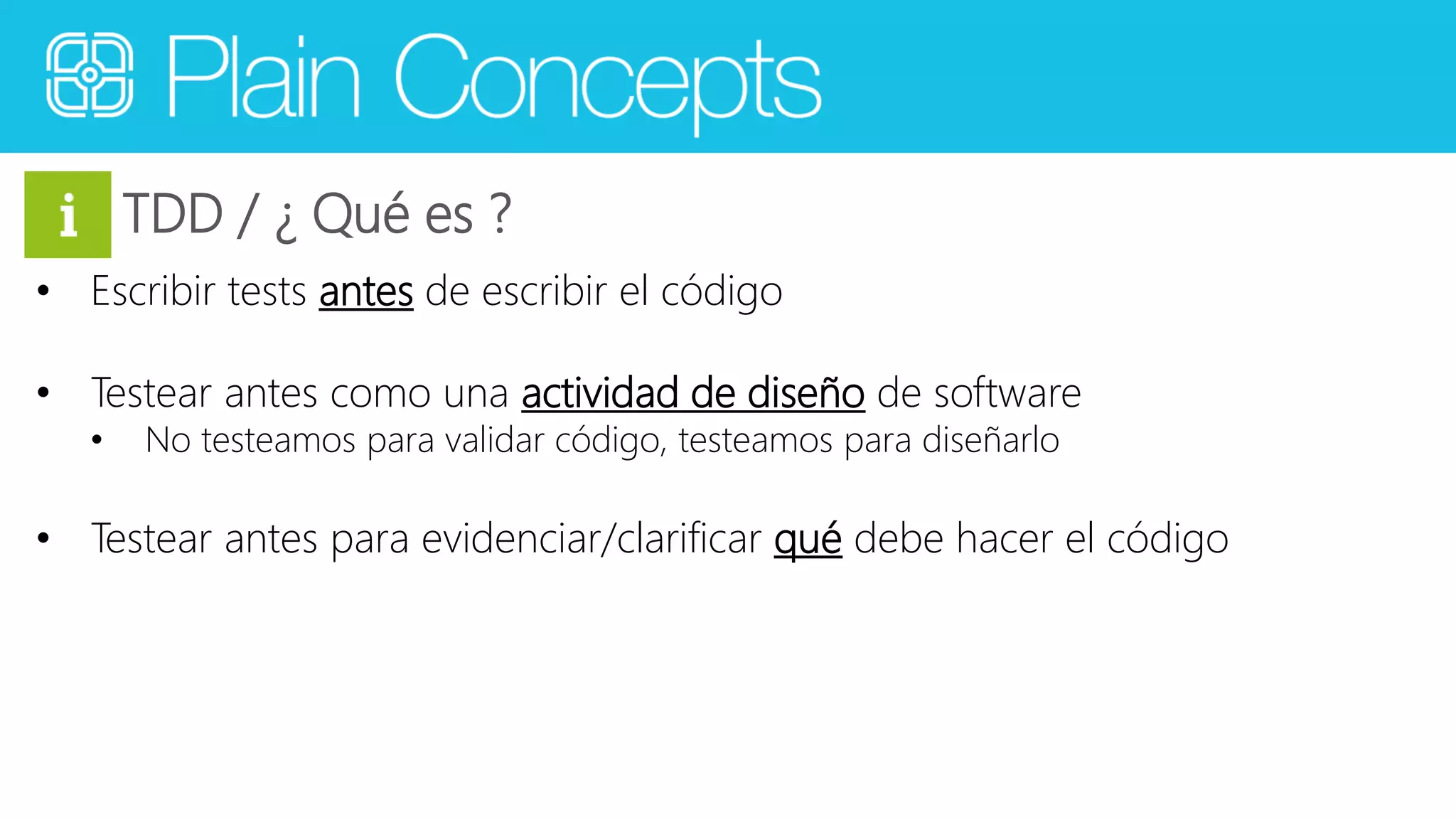 Plain Concepts

i TDD / ¿ Qué es ?

• Escribir tests antes de escribir el código

• Testear antes como una actividad de diseño de software
  • No testeamos para validar código, testeamos para diseñarlo

• Testear antes para evidenciar/clarificar qué debe hacer el código